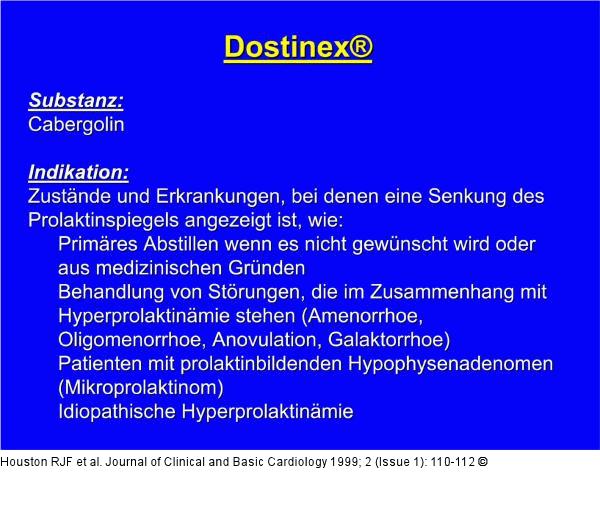 Dostinex®

Substanz:
Cabergolin

Indikation:
Zustände und Erkrankungen, bei denen eine Senkung des Prolaktinspiegels angezeigt ist, wie:

Primäres Abstillen wenn es nicht gewünscht wird oder aus medizinischen Gründen

Behandlung von Störungen, die im Zusammenhang mit Hyperprolaktinämie stehen (Amenorrhoe, Oligomenorrhoe, Anovulation, Galaktorrhoe)

Patienten mit prolaktinbildenden Hypophysenadenomen (Mikroprolaktinom)

Idiopathische Hyperprolaktinämie

Houston RJF et al. Journal of Clinical and Basic Cardiology 1999; 2 (Issue 1): 110-112 ©